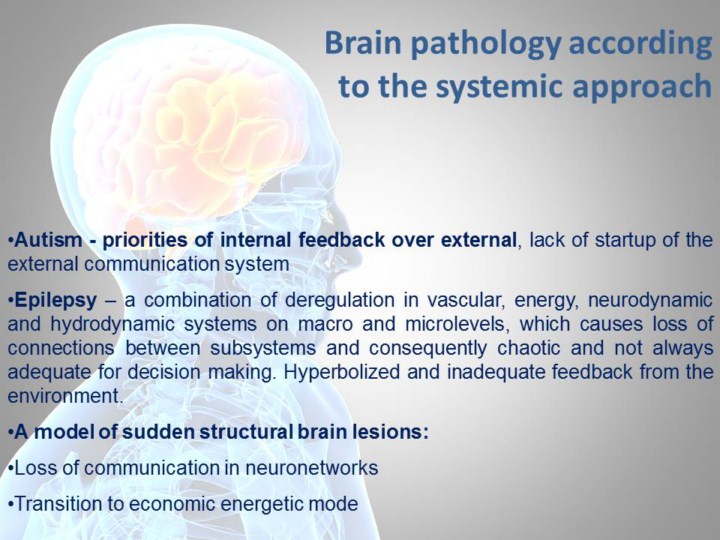 Brain pathology according to the systemic approach

•Autism - priorities of internal feedback over external, lack of startup of the external communication system

•Epilepsy – a combination of deregulation in vascular, energy, neurodynamic and hydrodynamic systems on macro and microlevels, which causes loss of connections between subsystems and consequently chaotic and not always adequate for decision making. Hyperbolized and inadequate feedback from the environment.

•A model of sudden structural brain lesions:

•Loss of communication in neuronetworks

•Transition to economic energetic mode